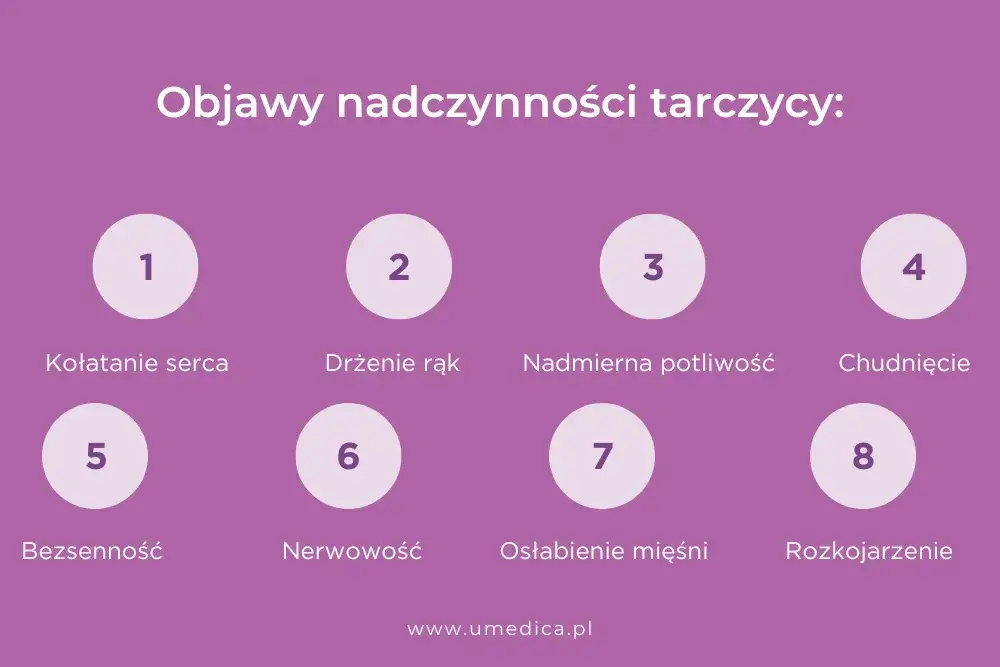 Objawy nadczynności tarczycy:

1
Kołatanie serca

2
Drżenie rąk

3
Nadmierna potliwość

4
Chudnięcie

5
Bezsenność

6
Nerwowość

7
Osłabienie mięśni

8
Rozkojarzenie

www.umedica.pl